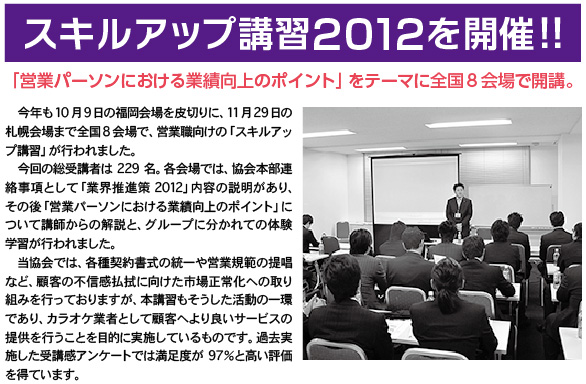 スキルアップ講習2012を開催!!

「営業パーソンにおける業績向上のポイント」をテーマに全国８会場で開講。

今年も10月９日の福岡会場を皮切りに、11月29日の札幌会場まで全国８会場で、営業職向けの「スキルアップ講習」が行われました。

今回の総受講者は 229 名。各会場では、協会本部連絡事項として「業界推進策 2012」内容の説明があり、その後「営業パーソンにおける業績向上のポイント」について講師からの解説と、グループに分かれての体験学習が行われました。

当協会では、各種契約書式の統一や営業規範の提唱など、顧客の不信感払拭に向けた市場正常化への取り組みを行っておりますが、本講習もそうした活動の一環であり、カラオケ業者として顧客へより良いサービスの提供を行うことを目的に実施しているものです。過去実施した受講感アンケートでは満足度が 97%と高い評価を得ています。